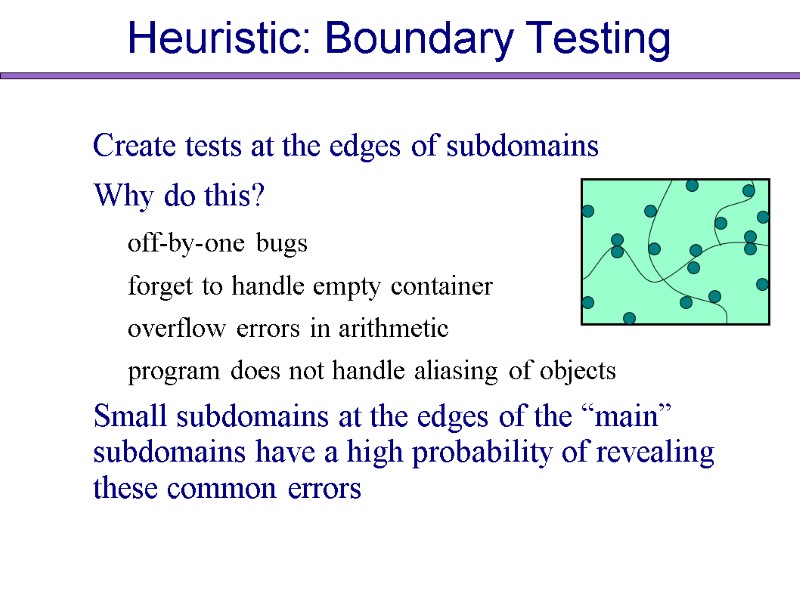 Heuristic: Boundary Testing

Create tests at the edges of subdomains

Why do this?

off-by-one bugs

forget to handle empty container

overflow errors in arithmetic

program does not handle aliasing of objects

Small subdomains at the edges of the “main” subdomains have a high probability of revealing these common errors